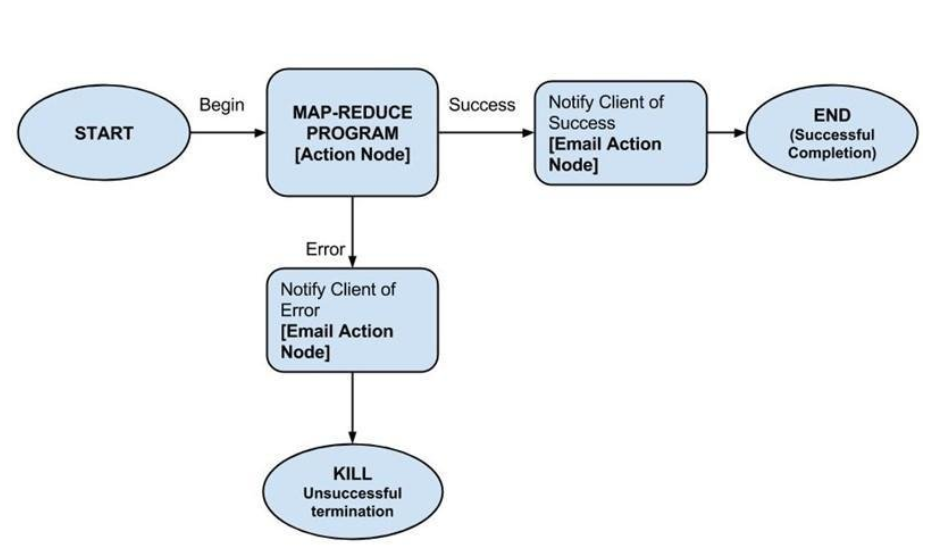 START

Begin

MAP-REDUCE PROGRAM [Action Node]

Success

Notify Client of Success [Email Action Node]

END (Successful Completion)

Error

Notify Client of Error [Email Action Node]

KILL Unsuccessful termination